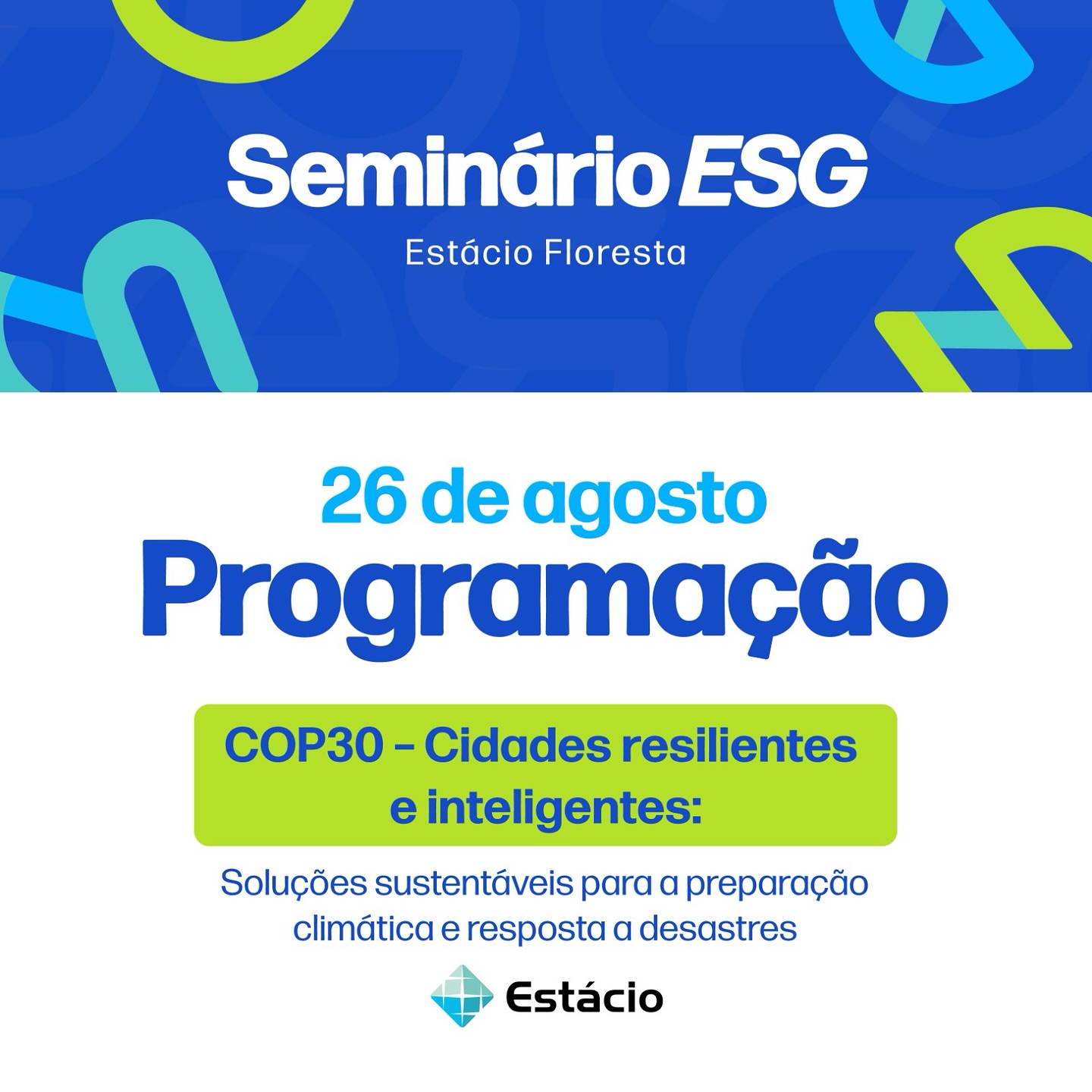 Seminário ESG

Estácio Floresta

26 de agosto

Programação

COP30 - Cidades resilientes e inteligentes:

Soluções sustentáveis para a preparação climática e resposta a desastres

Estácio